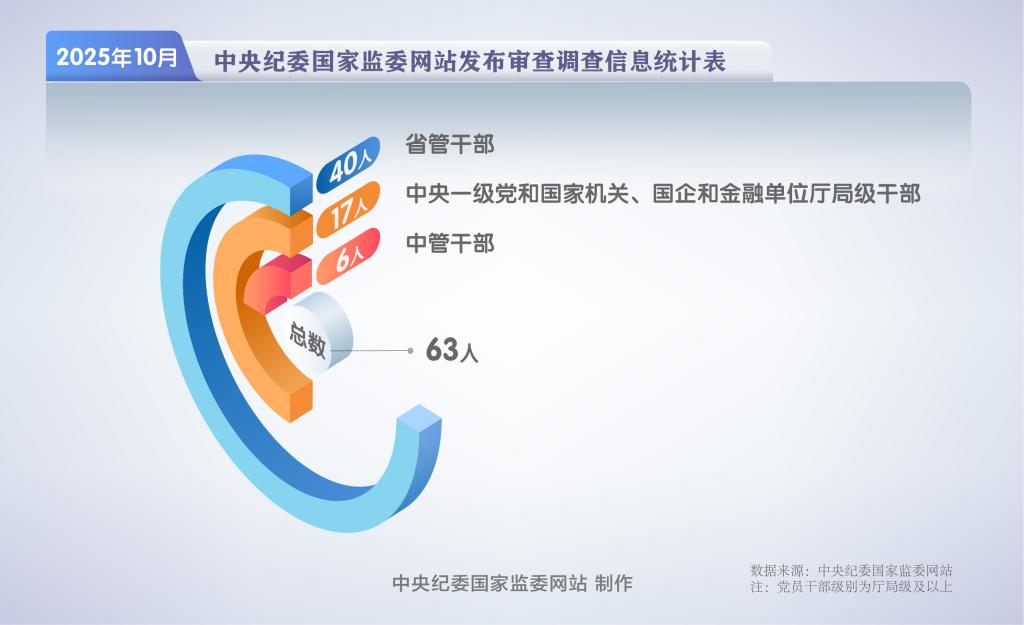 2025年10月

中央纪委国家监委网站发布审查调查信息统计表

40人 省管干部

17人 中央一级党和国家机关、国企和金融单位厅局级干部

6人 中管干部

总数 63人

中央纪委国家监委网站 制作

数据来源：中央纪委国家监委网站
注：党员干部级别为厅局级及以上